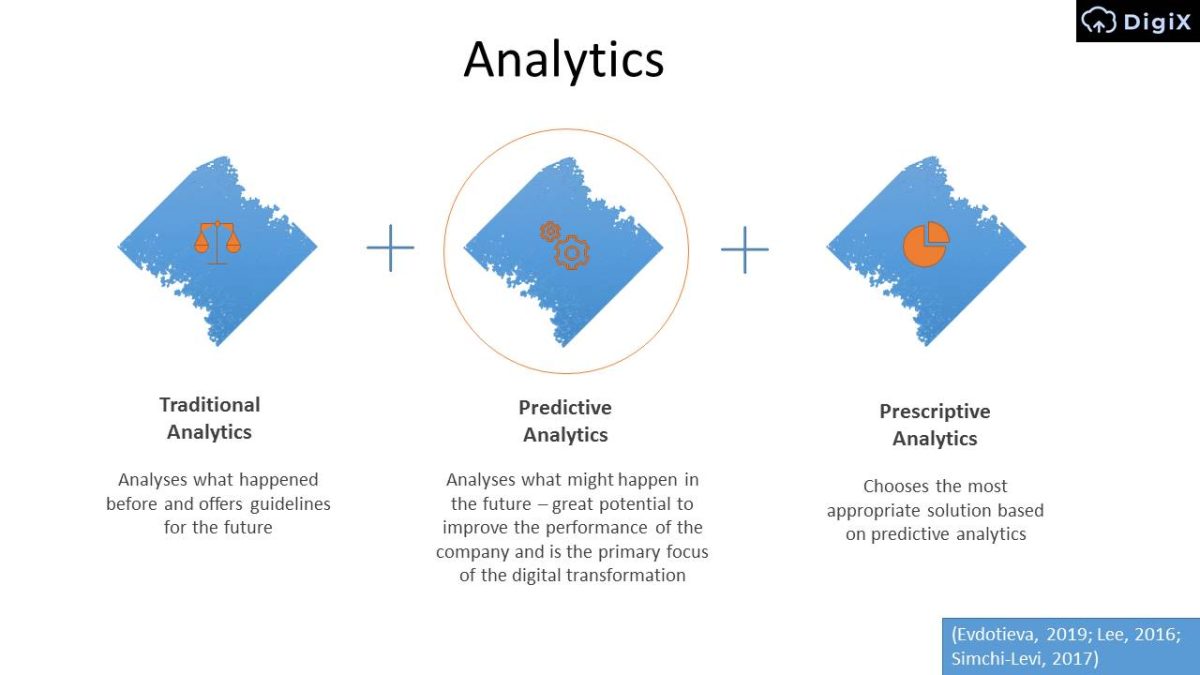 DigiX

Analytics

Traditional Analytics

Analyses what happened before and offers guidelines for the future

Predictive Analytics

Analyses what might happen in the future – great potential to improve the performance of the company and is the primary focus of the digital transformation

Prescriptive Analytics

Chooses the most appropriate solution based on predictive analytics

(Evdotieva, 2019; Lee, 2016; Simchi-Levi, 2017)